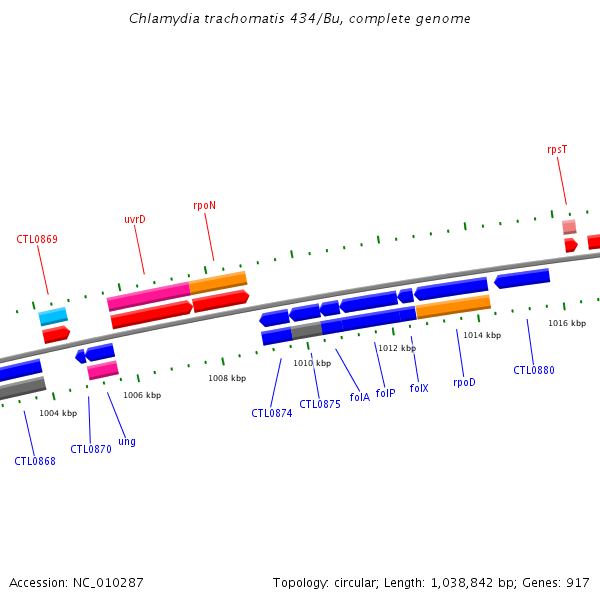 Chlamydia trachomatis 434/Bu, complete genome

rpsT

rpoN

uvrD

CTL0869

1016 kbp

1014 kbp

1012 kbp

1010 kbp

1008 kbp

1006 kbp

1004 kbp

CTL0880

rpoD

folX

folP

folA

CTL0875

CTL0874

ung

CTL0870

CTL0868

Accession: NC_010287

Topology: circular; Length: 1,038,842 bp; Genes: 917